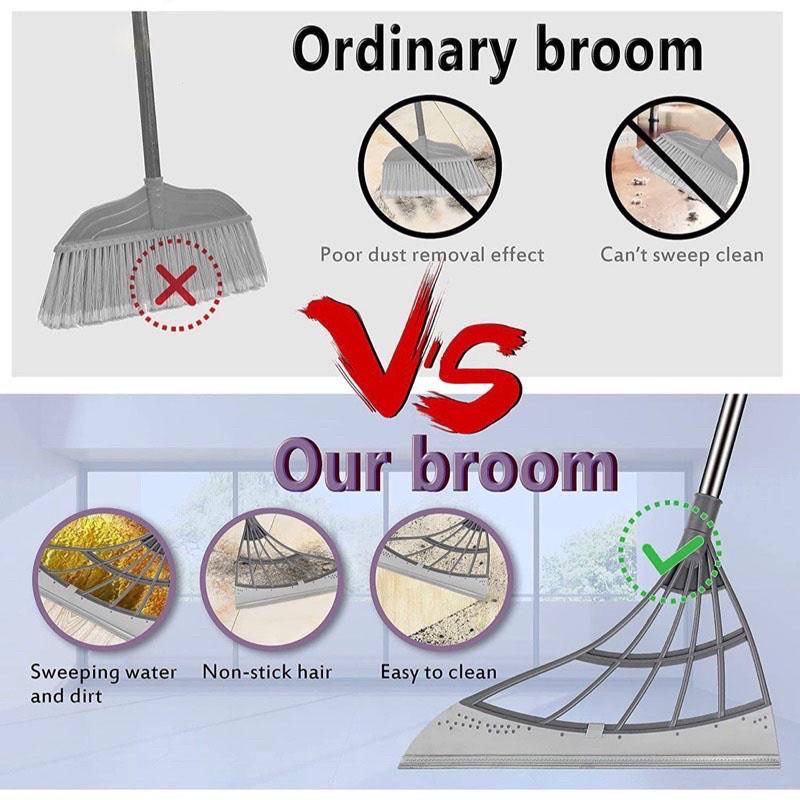 Ordinary broom

Poor dust removal effect

Can't sweep clean

VS

Our broom

Sweeping water and dirt

Non-stick hair

Easy to clean